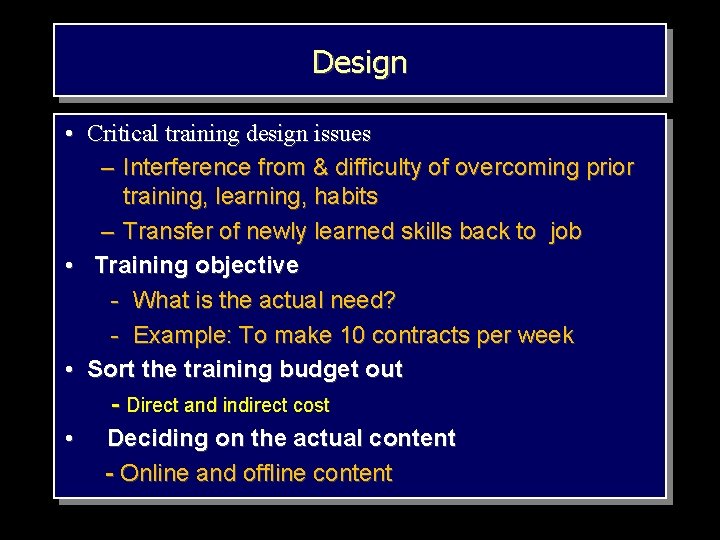 Design

• Critical training design issues
– Interference from & difficulty of overcoming prior training, learning, habits
– Transfer of newly learned skills back to job
• Training objective
- What is the actual need?
- Example: To make 10 contracts per week
• Sort the training budget out
- Direct and indirect cost
• Deciding on the actual content
- Online and offline content